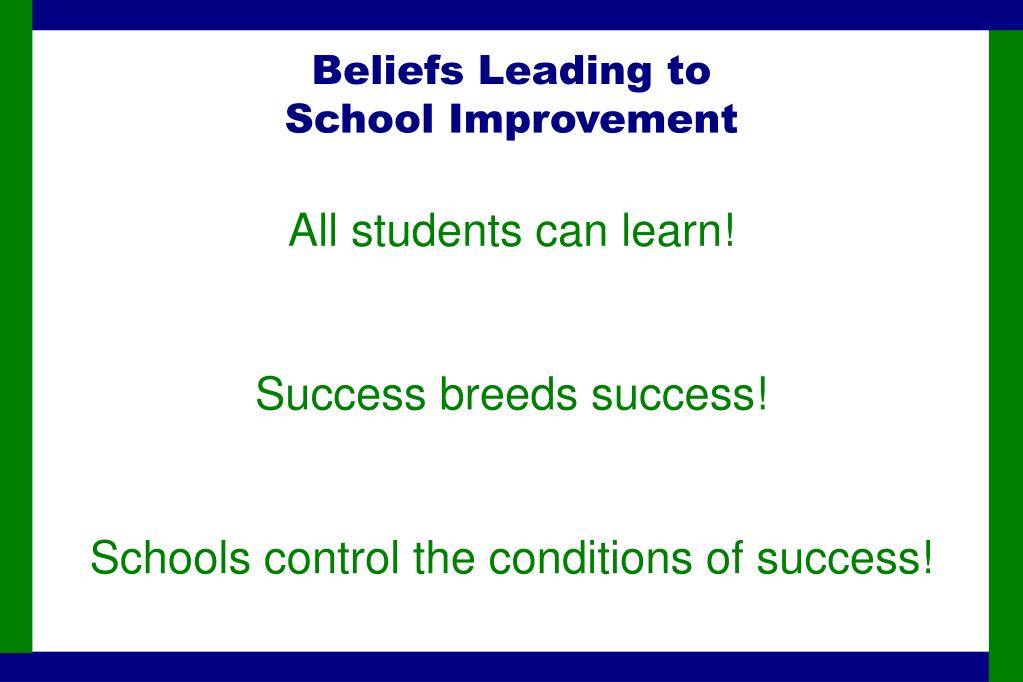 Beliefs Leading to
School Improvement

All students can learn!

Success breeds success!

Schools control the conditions of success!